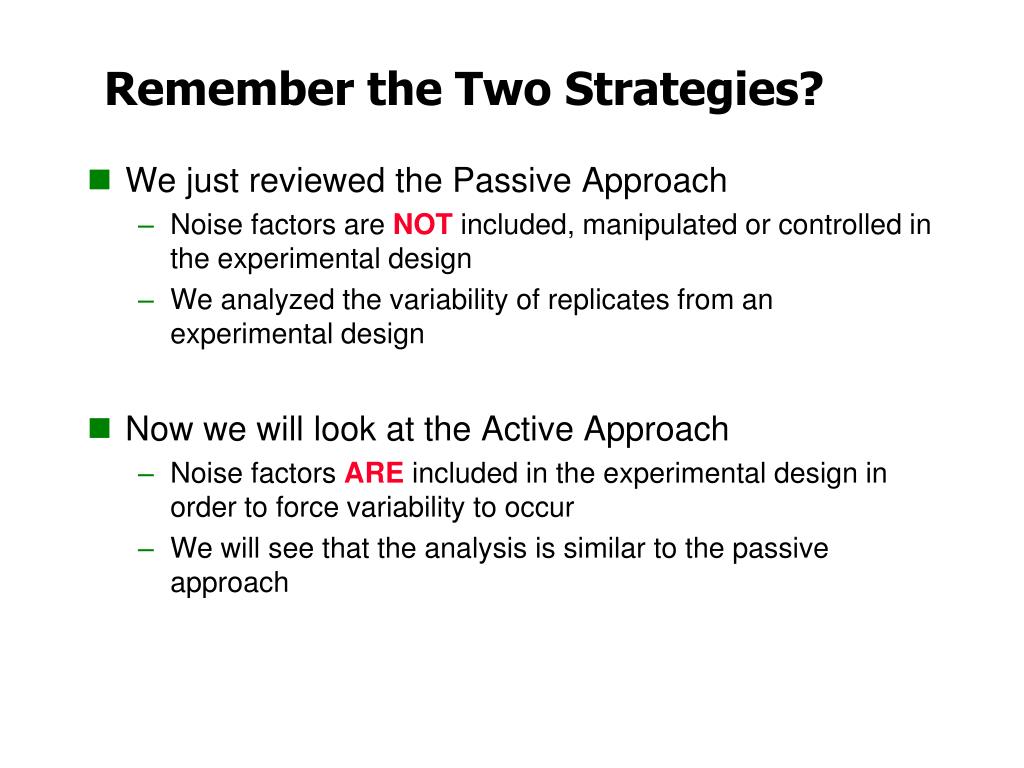 Remember the Two Strategies?

We just reviewed the Passive Approach
– Noise factors are NOT included, manipulated or controlled in the experimental design
– We analyzed the variability of replicates from an experimental design

Now we will look at the Active Approach
– Noise factors ARE included in the experimental design in order to force variability to occur
– We will see that the analysis is similar to the passive approach